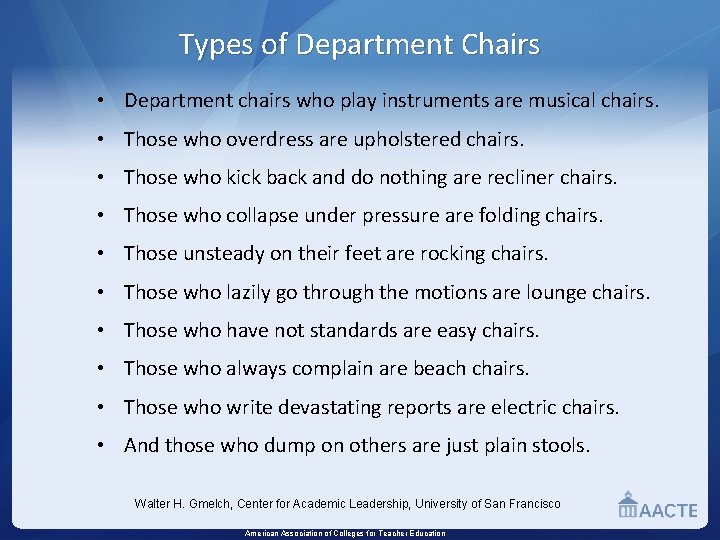 Types of Department Chairs

• Department chairs who play instruments are musical chairs.
• Those who overdress are upholstered chairs.
• Those who kick back and do nothing are recliner chairs.
• Those who collapse under pressure are folding chairs.
• Those unsteady on their feet are rocking chairs.
• Those who lazily go through the motions are lounge chairs.
• Those who have not standards are easy chairs.
• Those who always complain are beach chairs.
• Those who write devastating reports are electric chairs.
• And those who dump on others are just plain stools.

Walter H. Gmelch, Center for Academic Leadership, University of San Francisco

AACTE

American Association of Colleges for Teacher Education